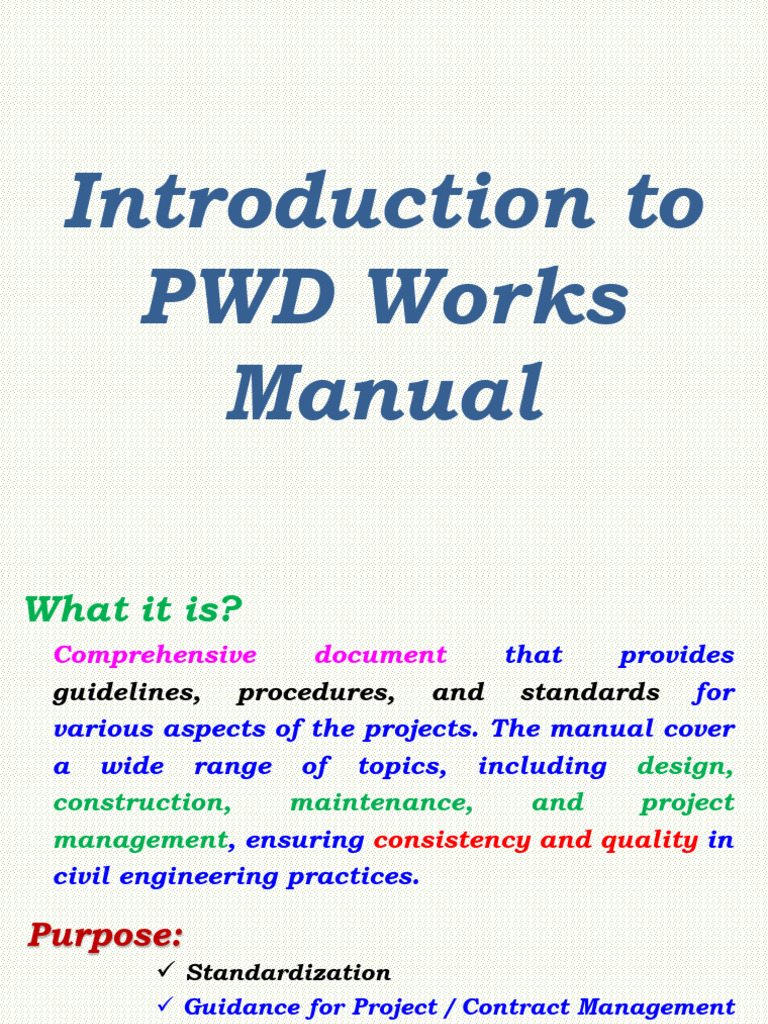 Introduction to PWD Works Manual

What it is?

Comprehensive document that provides guidelines, procedures, and standards for various aspects of the projects. The manual cover a wide range of topics, including design, construction, maintenance, and project management, ensuring consistency and quality in civil engineering practices.

Purpose:

✓ Standardization
✓ Guidance for Project / Contract Management